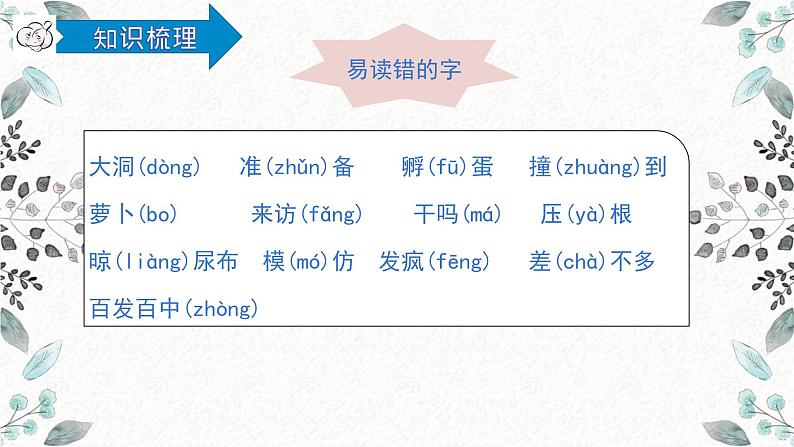 知识梳理

易读错的字

大洞(dòng)　准(zhǔn)备　孵(fū)蛋　撞(zhuàng)到

萝卜(bo)　来访(fǎng)　干吗(má)　压(yà)根

晾(liàng)尿布　模(mó)仿　发疯(fēng)　差(chà)不多

百发百中(zhòng)